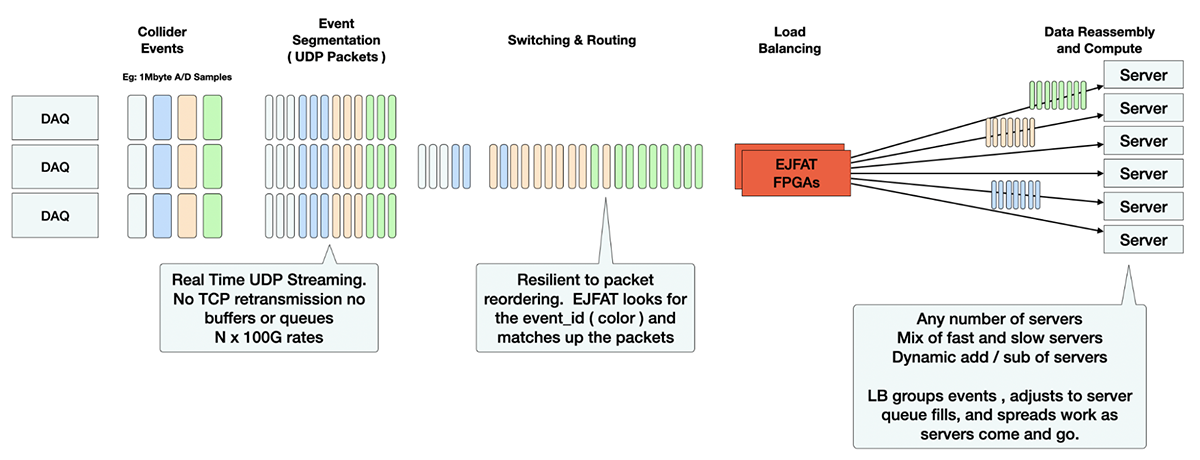 Collider Events

Eg: 1Mbyte A/D Samples

Event Segmentation ( UDP Packets )

Switching & Routing

Load Balancing

Data Reassembly and Compute

DAQ

DAQ

DAQ

EJFAT FPGAs

Server

Server

Server

Server

Server

Server

Real Time UDP Streaming. No TCP retransmission no buffers or queues N x 100G rates

Resilient to packet reordering. EJFAT looks for the event_id ( color ) and matches up the packets

Any number of servers
Mix of fast and slow servers
Dynamic add / sub of servers

LB groups events , adjusts to server queue fills, and spreads work as servers come and go.